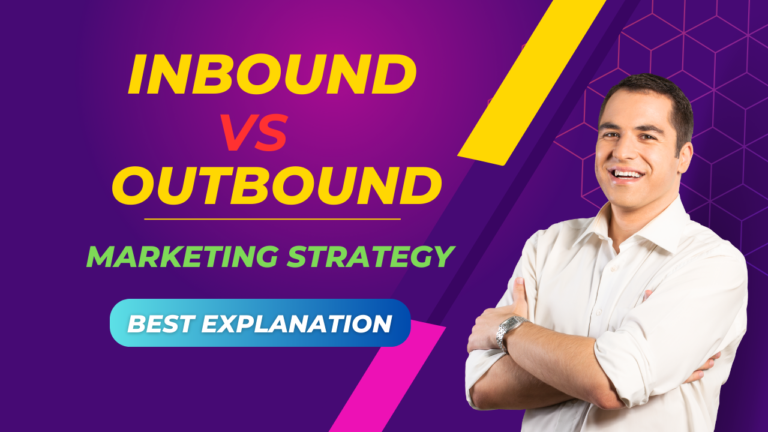 INBOUND
VS
OUTBOUND

MARKETING STRATEGY

BEST EXPLANATION